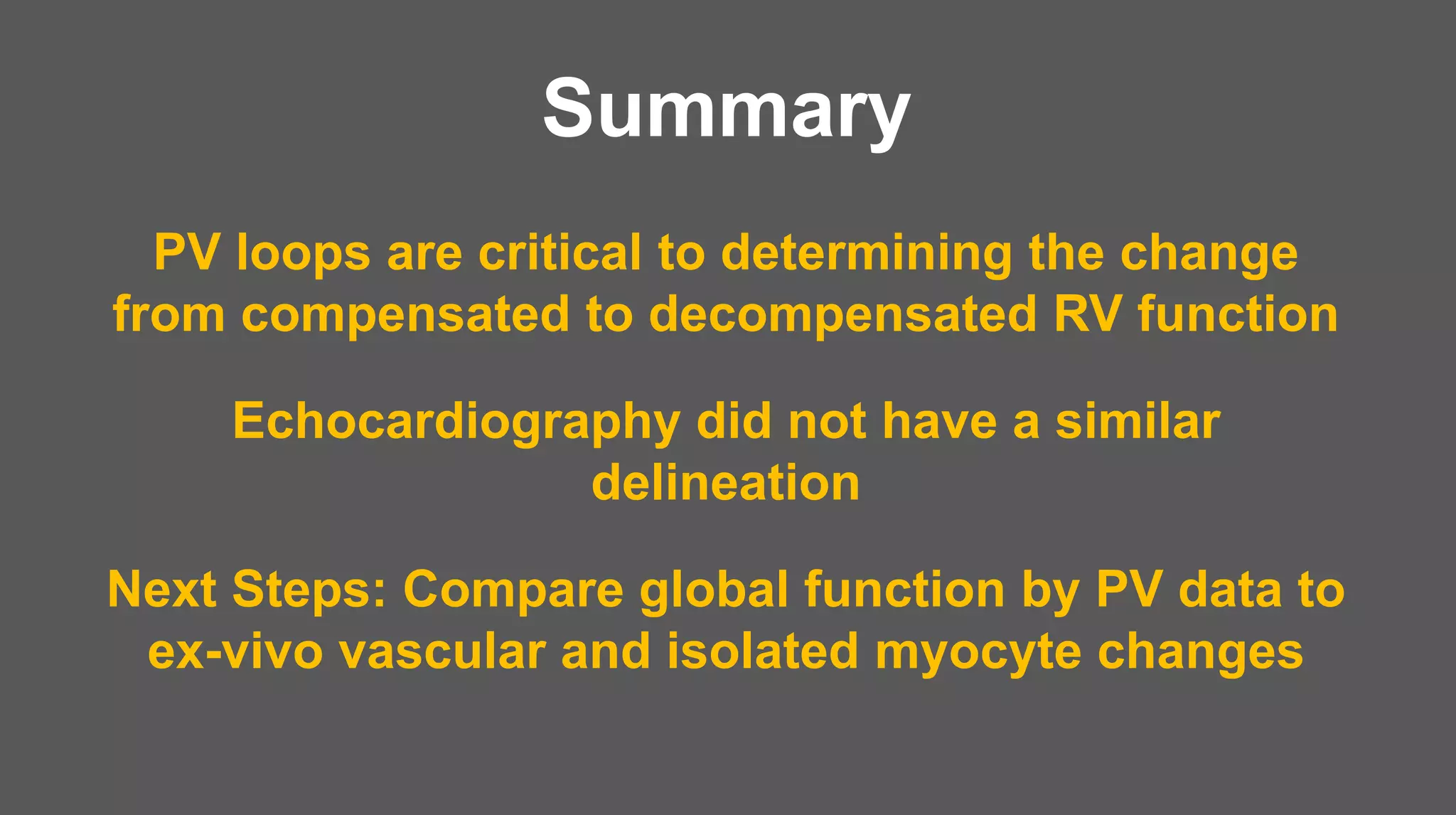 Summary

PV loops are critical to determining the change from compensated to decompensated RV function

Echocardiography did not have a similar delineation

Next Steps: Compare global function by PV data to ex-vivo vascular and isolated myocyte changes